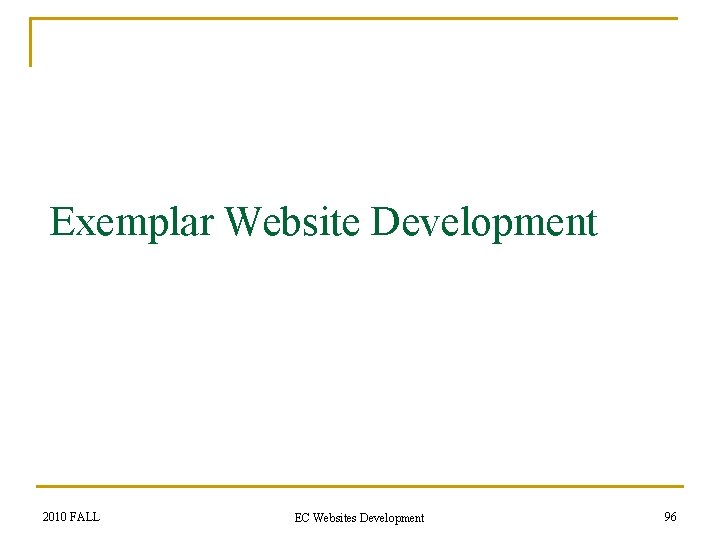 Exemplar Website Development

2010 FALL

EC Websites Development

96